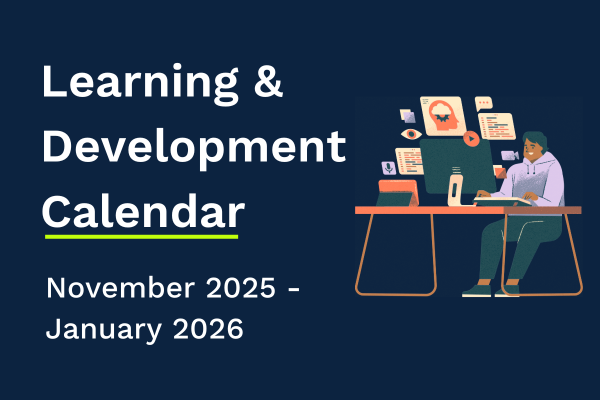 Learning & Development Calendar

November 2025 - January 2026